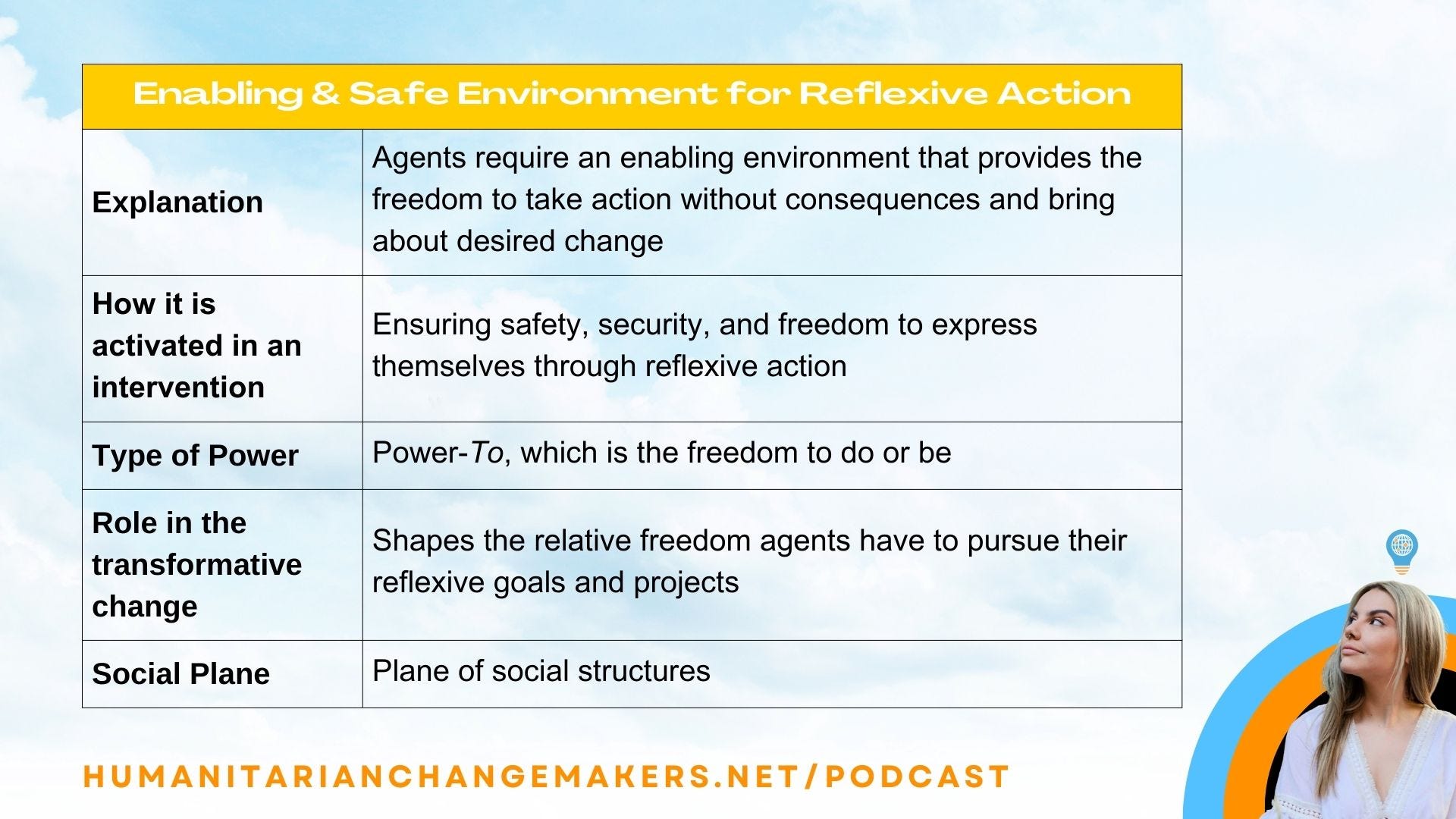 | Enabling & Safe Environment for Reflexive Action | |
|---|---|
| **Explanation** | Agents require an enabling environment that provides the freedom to take action without consequences and bring about desired change |
| **How it is activated in an intervention** | Ensuring safety, security, and freedom to express themselves through reflexive action |
| **Type of Power** | Power-*To*, which is the freedom to do or be |
| **Role in the transformative change** | Shapes the relative freedom agents have to pursue their reflexive goals and projects |
| **Social Plane** | Plane of social structures |

HUMANITARIANCHANGEMAKERS.NET/PODCAST